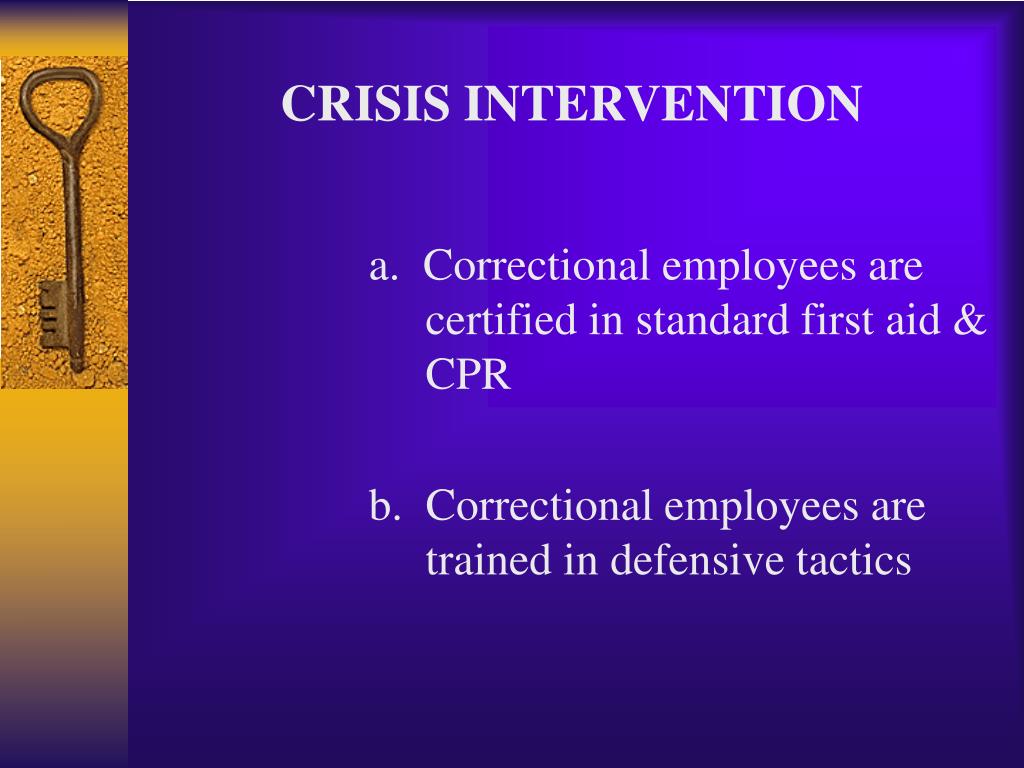 CRISIS INTERVENTION

a. Correctional employees are certified in standard first aid & CPR

b. Correctional employees are trained in defensive tactics